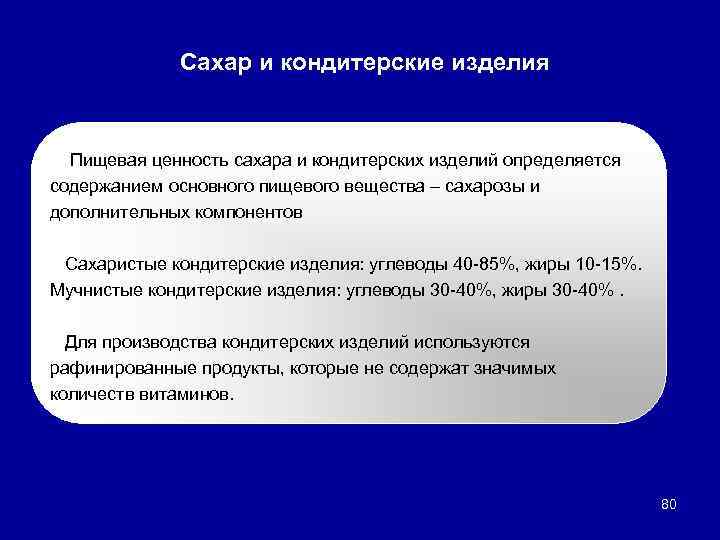 Сахар и кондитерские изделия

Пищевая ценность сахара и кондитерских изделий определяется содержанием основного пищевого вещества – сахарозы и дополнительных компонентов

Сахаристые кондитерские изделия: углеводы 40-85%, жиры 10-15%. Мучнистые кондитерские изделия: углеводы 30-40%, жиры 30-40% .

Для производства кондитерских изделий используются рафинированные продукты, которые не содержат значимых количеств витаминов.

80